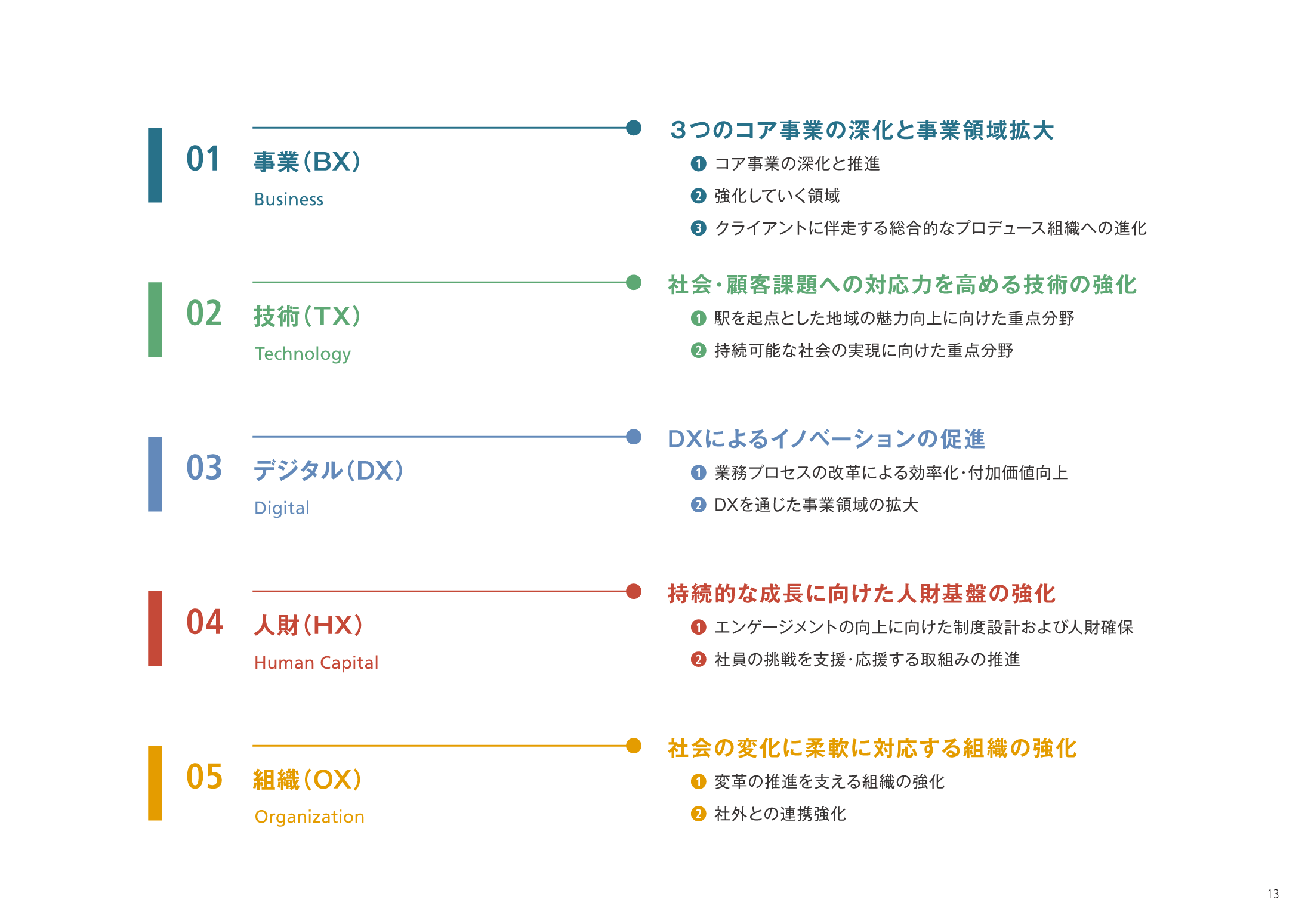 01 事業(BX)
Business

3つのコア事業の深化と事業領域拡大
❶ コア事業の深化と推進
❷ 強化していく領域
❸ クライアントに伴走する総合的なプロデュース組織への進化

02 技術(TX)
Technology

社会・顧客課題への対応力を高める技術の強化
❶ 駅を起点とした地域の魅力向上に向けた重点分野
❷ 持続可能な社会の実現に向けた重点分野

03 デジタル(DX)
Digital

DXによるイノベーションの促進
❶ 業務プロセスの改革による効率化・付加価値向上
❷ DXを通じた事業領域の拡大

04 人財(HX)
Human Capital

持続的な成長に向けた人財基盤の強化
❶ エンゲージメントの向上に向けた制度設計および人財確保
❷ 社員の挑戦を支援・応援する取組みの推進

05 組織(OX)
Organization

社会の変化に柔軟に対応する組織の強化
❶ 変革の推進を支える組織の強化
❷ 社外との連携強化

13